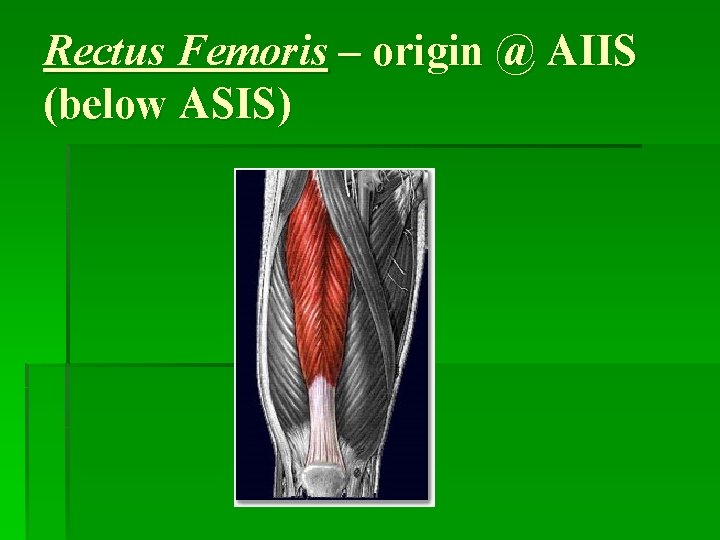 Rectus Femoris – origin @ AIIS (below ASIS)